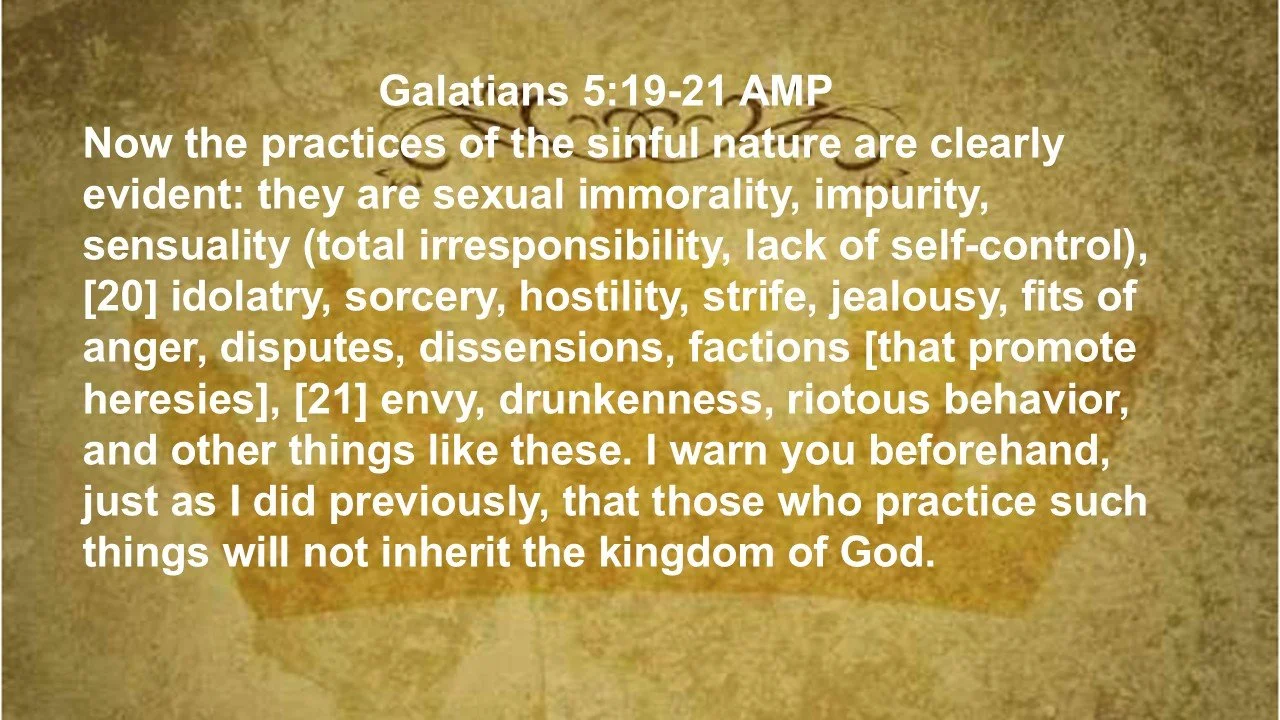 Galatians 5:19-21 AMP

Now the practices of the sinful nature are clearly evident: they are sexual immorality, impurity, sensuality (total irresponsibility, lack of self-control), [20] idolatry, sorcery, hostility, strife, jealousy, fits of anger, disputes, dissensions, factions [that promote heresies], [21] envy, drunkenness, riotous behavior, and other things like these. I warn you beforehand, just as I did previously, that those who practice such things will not inherit the kingdom of God.